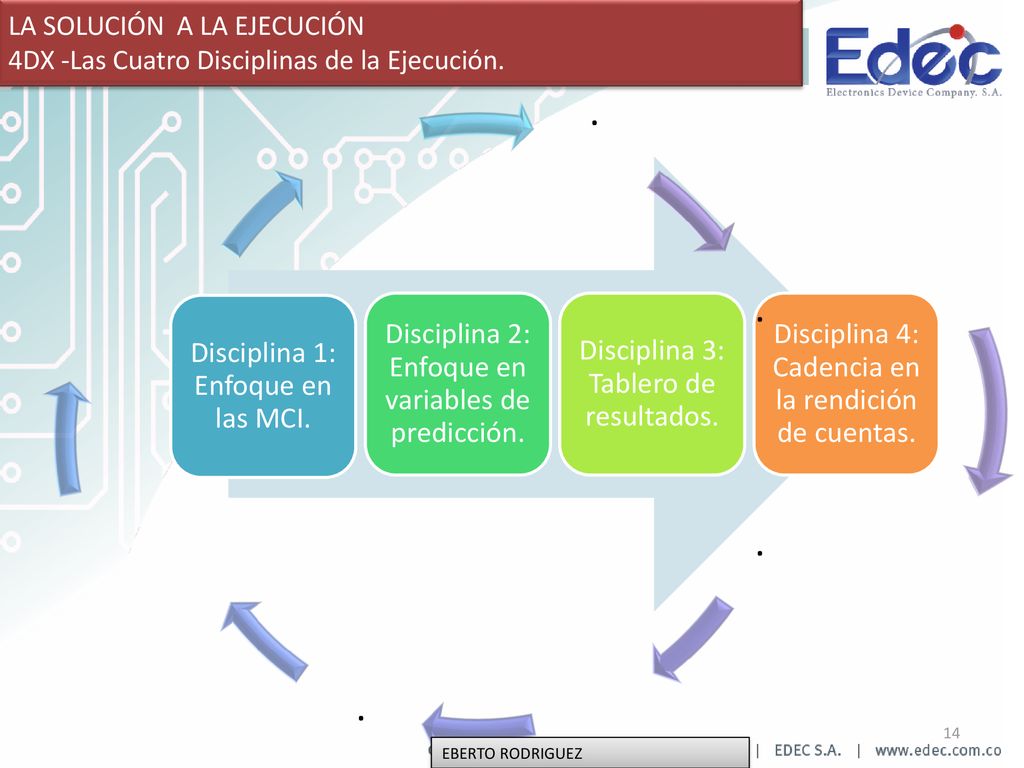 LA SOLUCIÓN A LA EJECUCIÓN
4DX -Las Cuatro Disciplinas de la Ejecución.

Edec
Electronics Device Company. S.A.

Disciplina 1: Enfoque en las MCI.

Disciplina 2: Enfoque en variables de predicción.

Disciplina 3: Tablero de resultados.

Disciplina 4: Cadencia en la rendición de cuentas.

14

EBERTO RODRIGUEZ

| EDEC S.A. | www.edec.com.co